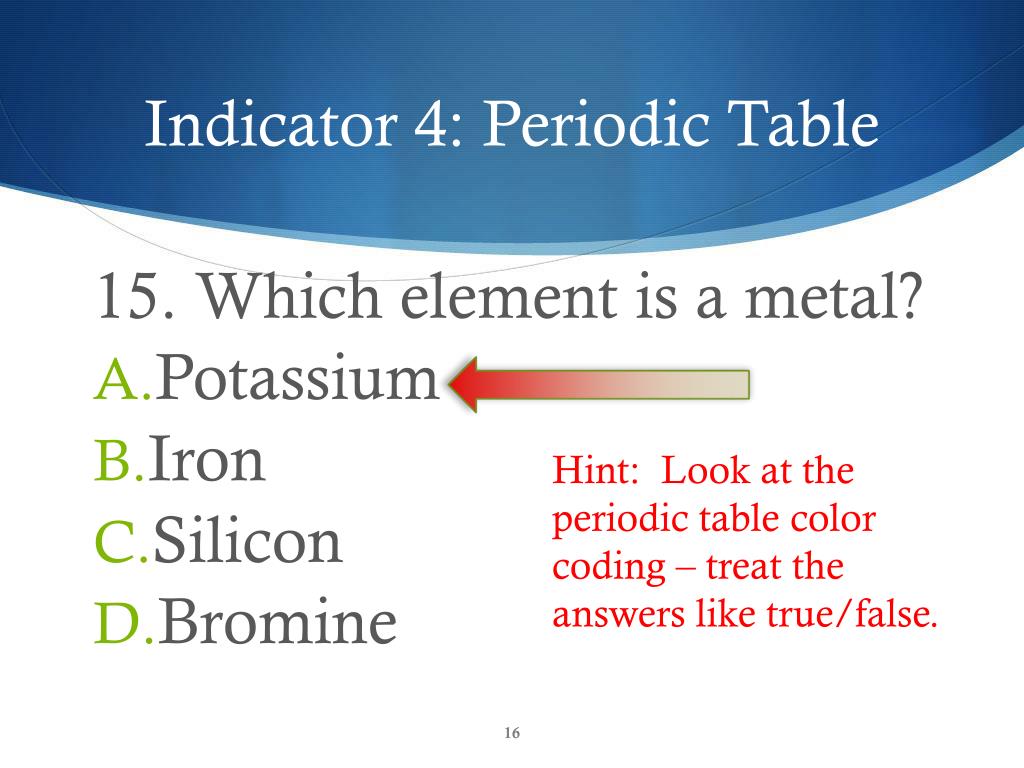 Indicator 4: Periodic Table

15. Which element is a metal?
A. Potassium
B. Iron
C. Silicon
D. Bromine

Hint: Look at the periodic table color coding – treat the answers like true/false.

16